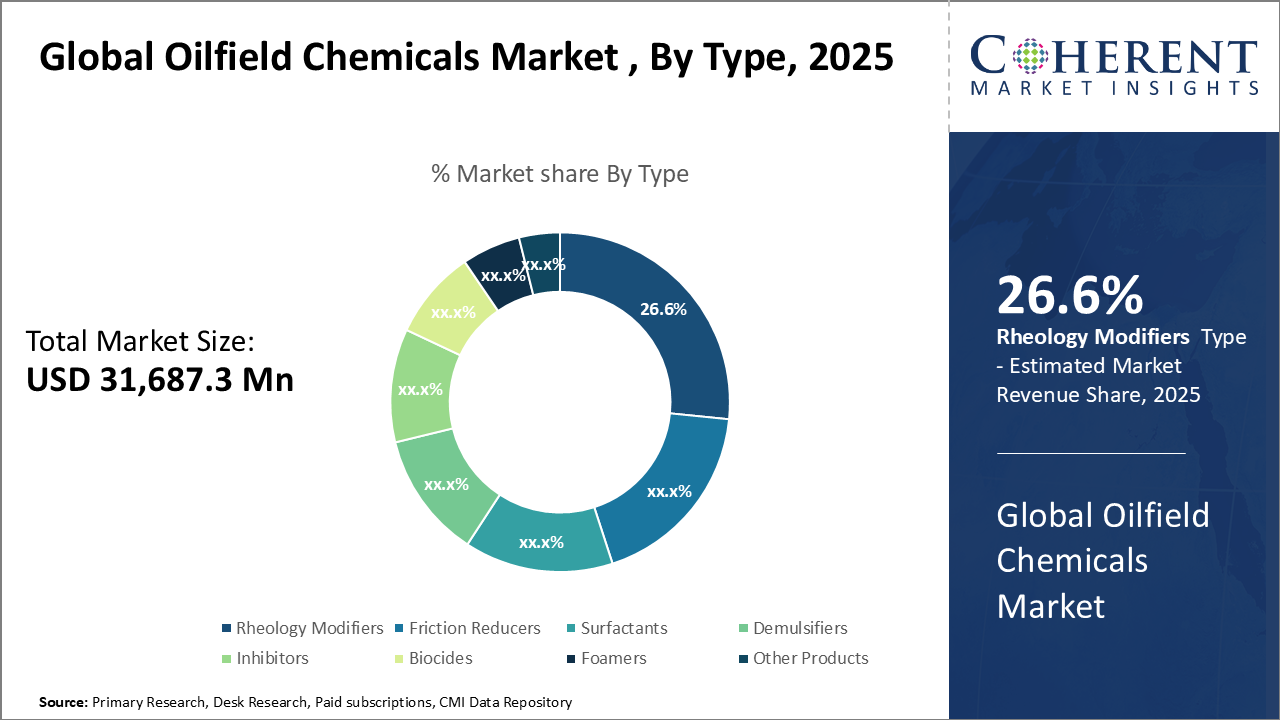 Global Oilfield Chemicals Market , By Type, 2025

COHERENT
MARKET INSIGHTS

% Market share By Type

Total Market Size:
USD 31,687.3 Mn

26.6%
xx.x%
xx.x%
xx.x%
xx.x%
xx.x%
xx.x%
xx.x%

Rheology Modifiers
Friction Reducers
Surfactants
Demulsifiers
Inhibitors
Biocides
Foamers
Other Products

26.6%
Rheology Modifiers Type - Estimated Market Revenue Share, 2025

Global Oilfield Chemicals Market

Source: Primary Research, Desk Research, Paid subscriptions, CMI Data Repository